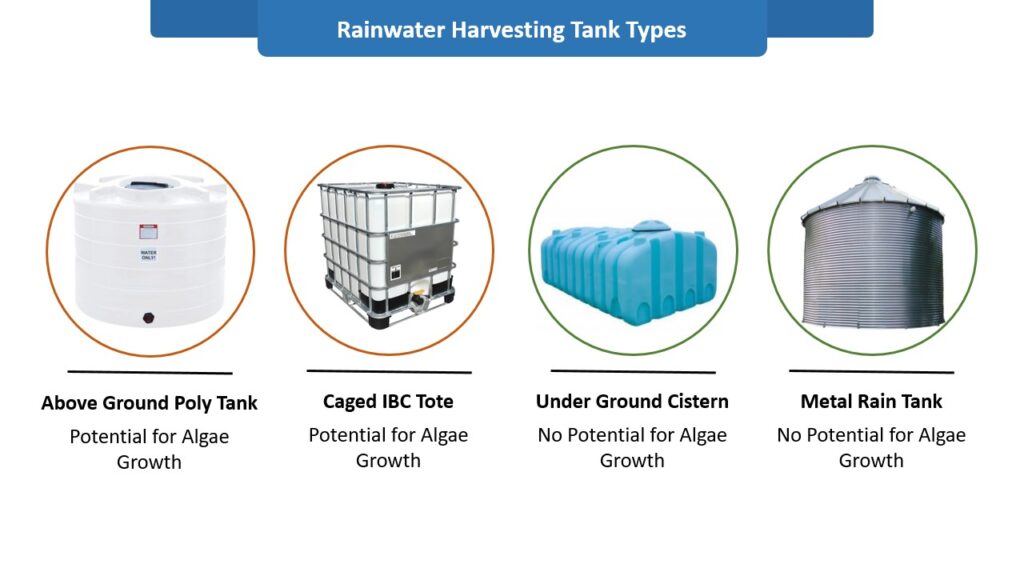 Rainwater Harvesting Tank Types

WATER ONLY!

Above Ground Poly Tank

Potential for Algae Growth

Caged IBC Tote

Potential for Algae Growth

Under Ground Cistern

No Potential for Algae Growth

Metal Rain Tank

No Potential for Algae Growth